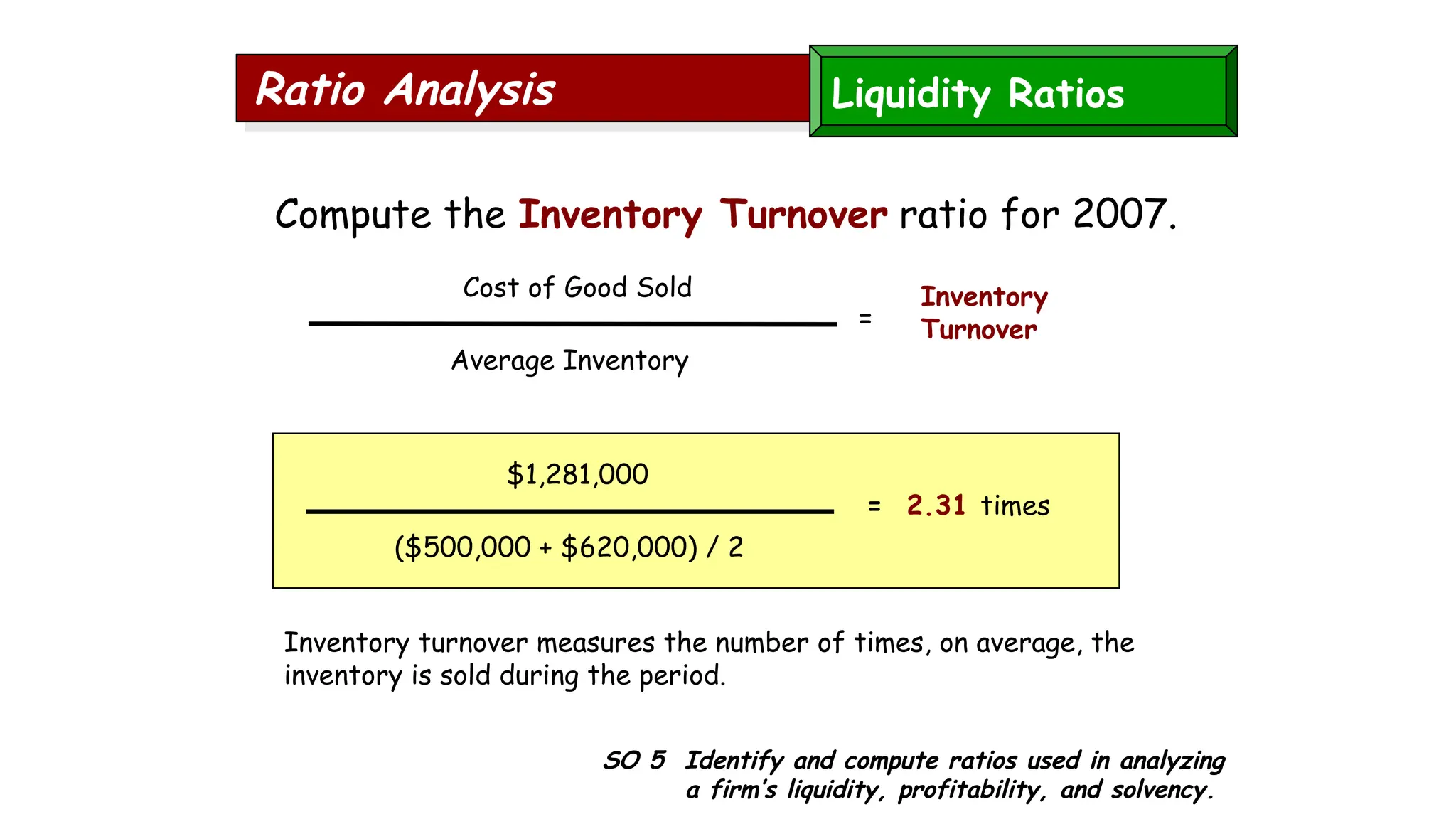 Ratio Analysis

Liquidity Ratios

Compute the Inventory Turnover ratio for 2007.

$\frac{\text{Cost of Good Sold}}{\text{Average Inventory}}$ = Inventory Turnover

$\frac{\$1,281,000}{(\$500,000 + \$620,000) / 2}$ = 2.31 times

Inventory turnover measures the number of times, on average, the inventory is sold during the period.

SO 5 Identify and compute ratios used in analyzing a firm's liquidity, profitability, and solvency.